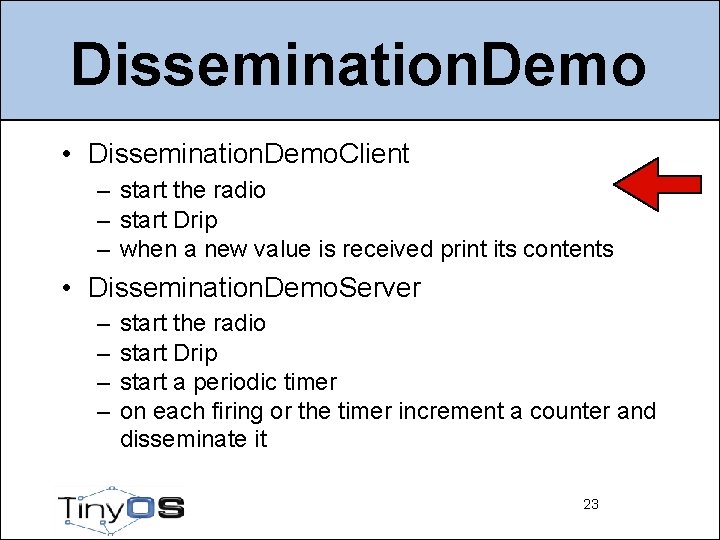 DisseminationDemo

• DisseminationDemoClient
– start the radio
– start Drip
– when a new value is received print its contents

• DisseminationDemoServer
– start the radio
– start Drip
– start a periodic timer
– on each firing or the timer increment a counter and disseminate it

TinyOS

23